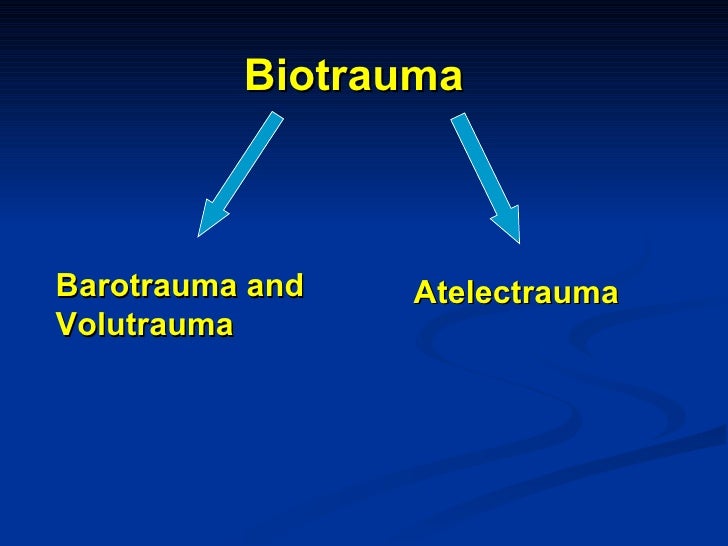 Biotrauma

Barotrauma and Volutrauma

Atelectrauma